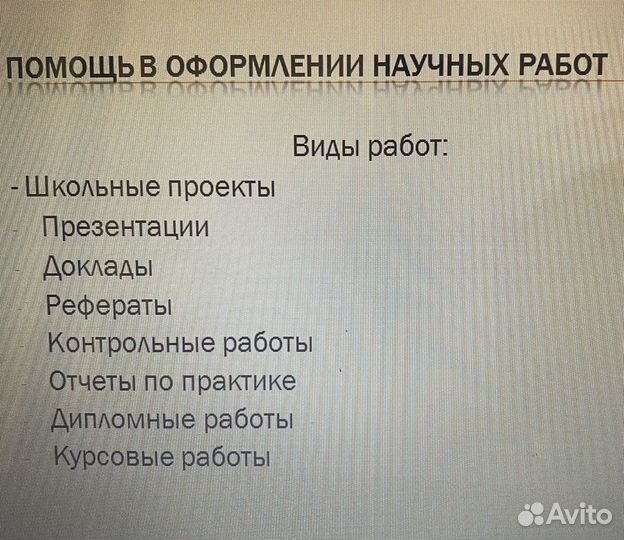 ПОМОЩЬ В ОФОРМЛЕНИИ НАУЧНЫХ РАБОТ

Виды работ:

- Школьные проекты
- Презентации
- Доклады
- Рефераты
- Контрольные работы
- Отчеты по практике
- Дипломные работы
- Курсовые работы

Avito